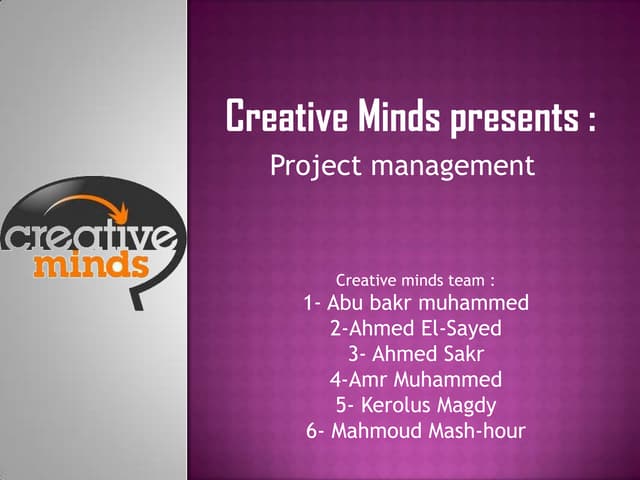 creative minds

Creative Minds presents :

Project management

Creative minds team :
1- Abu bakr muhammed
2-Ahmed El-Sayed
3- Ahmed Sakr
4-Amr Muhammed
5- Kerolus Magdy
6- Mahmoud Mash-hour